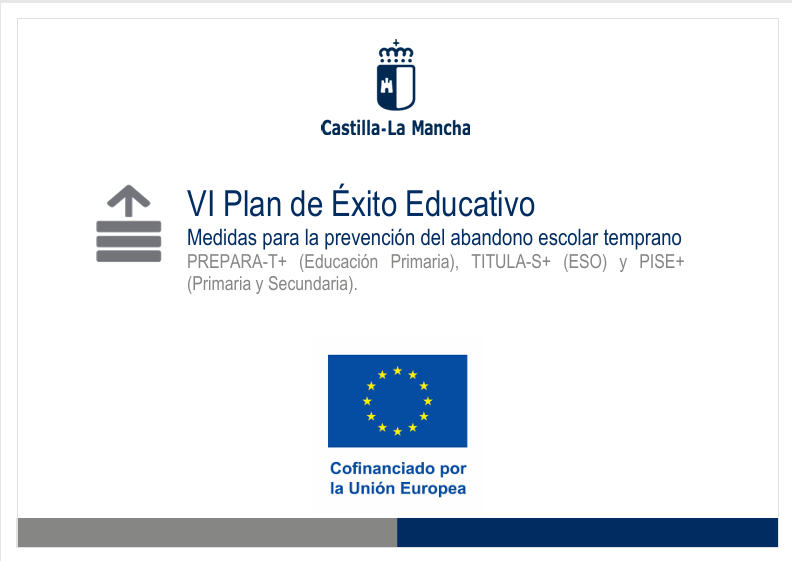 Castilla-La Mancha

VI Plan de Éxito Educativo

Medidas para la prevención del abandono escolar temprano

PREPARA-T+ (Educación Primaria), TITULA-S+ (ESO) y PISE+ (Primaria y Secundaria).

Cofinanciado por la Unión Europea